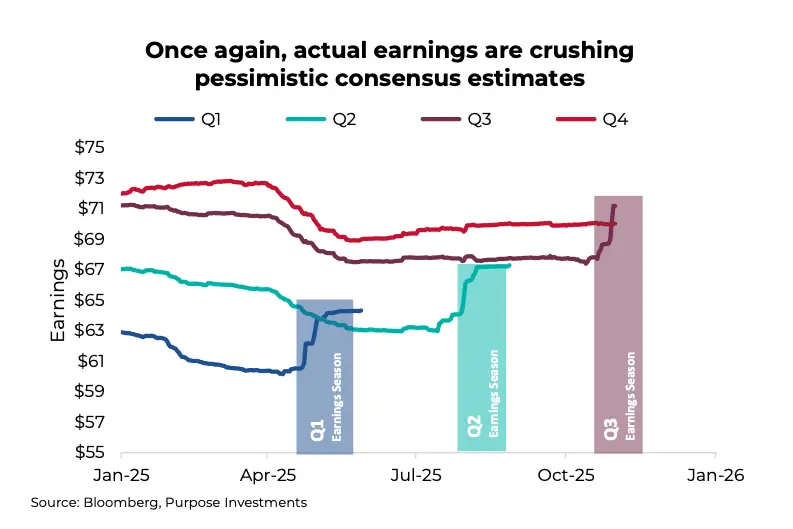 Once again, actual earnings are crushing pessimistic consensus estimates

Q1 Q2 Q3 Q4

$75
$73
$71
$69
$67
$65
$63
$61
$59
$57
$55

Earnings

Q1 Earnings Season
Q2 Earnings Season
Q3 Earnings Season

Jan-25 Apr-25 Jul-25 Oct-25 Jan-26

Source: Bloomberg, Purpose Investments